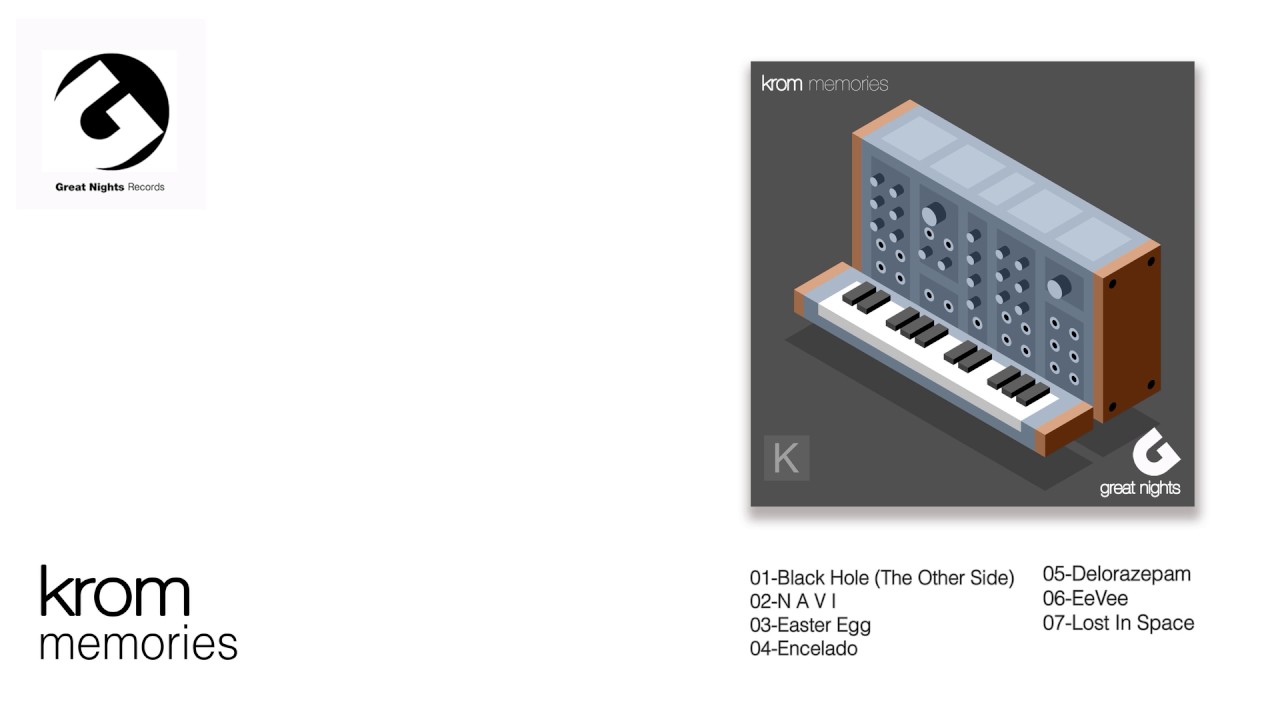 Great Nights Records

krom memories

K

great nights

krom
memories

01-Black Hole (The Other Side)
02-N A V I
03-Easter Egg
04-Encelado

05-Delorazepam
06-EeVee
07-Lost In Space